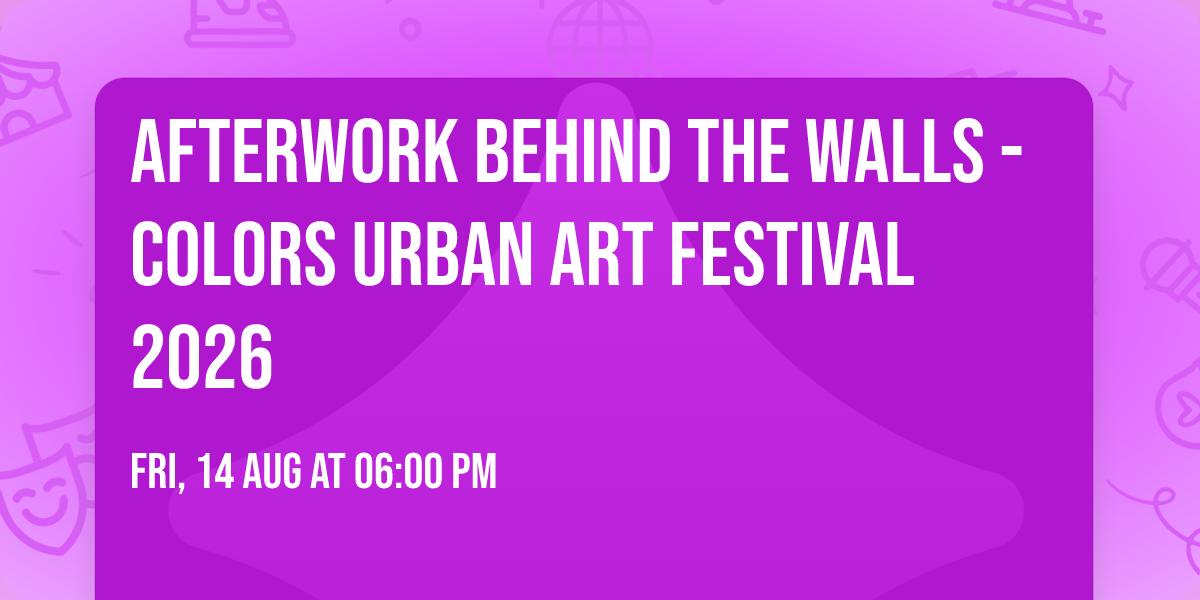 AFTERWORK BEHIND THE WALLS - COLORS URBAN ART FESTIVAL 2026

FRI, 14 AUG AT 06:00 PM